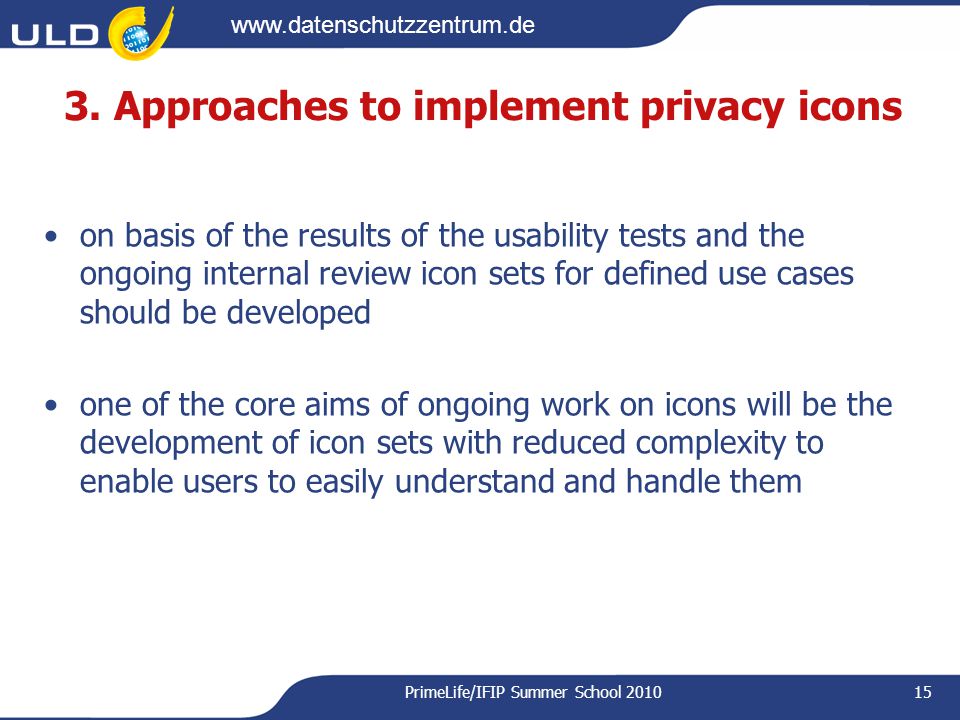 ULD

www.datenschutzzentrum.de

3. Approaches to implement privacy icons

• on basis of the results of the usability tests and the ongoing internal review icon sets for defined use cases should be developed

• one of the core aims of ongoing work on icons will be the development of icon sets with reduced complexity to enable users to easily understand and handle them

PrimeLife/IFIP Summer School 2010

15